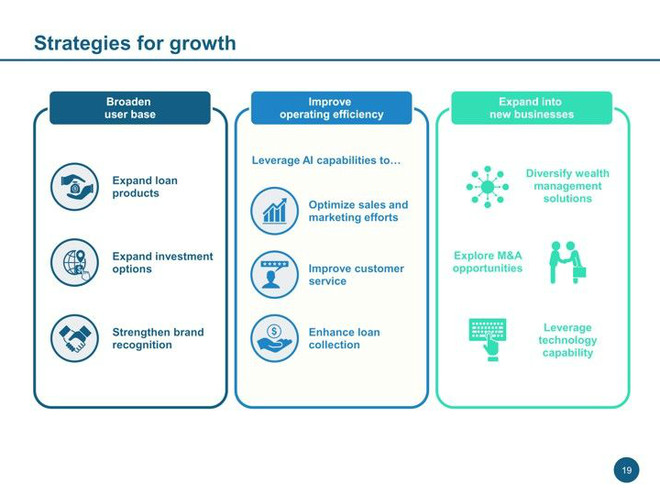 Strategies for growth

Broaden user base

Expand loan products

Expand investment options

Strengthen brand recognition

Improve operating efficiency

Leverage AI capabilities to…

Optimize sales and marketing efforts

Improve customer service

Enhance loan collection

Expand into new businesses

Diversify wealth management solutions

Explore M&A opportunities

Leverage technology capability

19